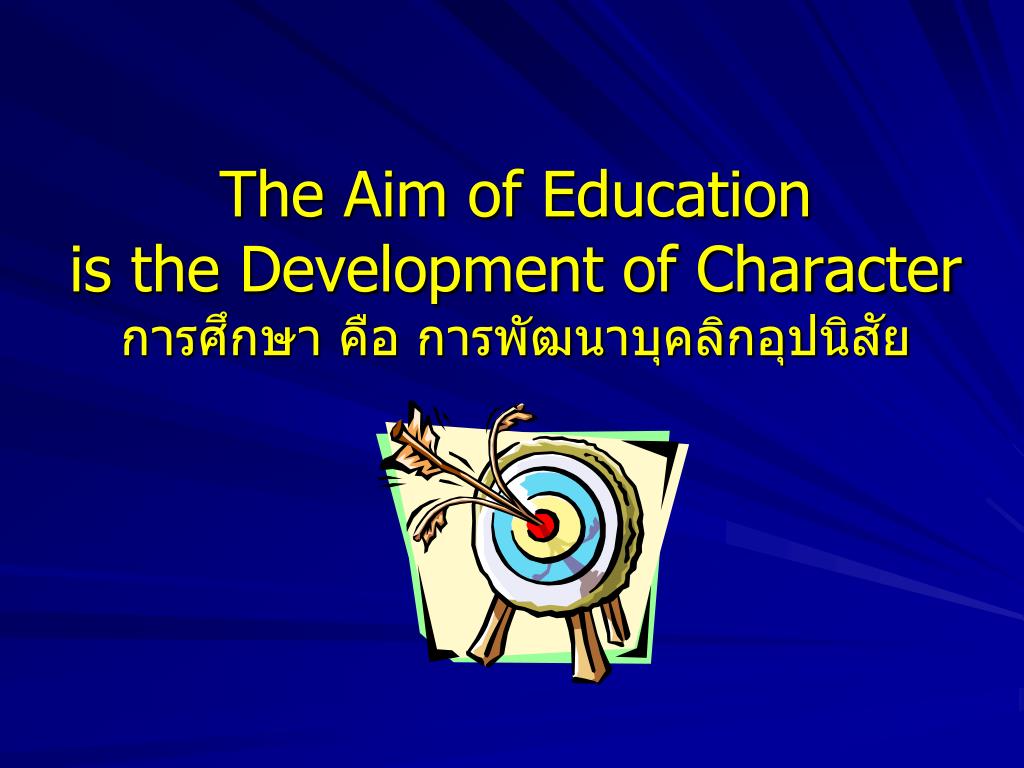 The Aim of Education
is the Development of Character
การศึกษา คือ การพัฒนาบุคลิกอุปนิสัย